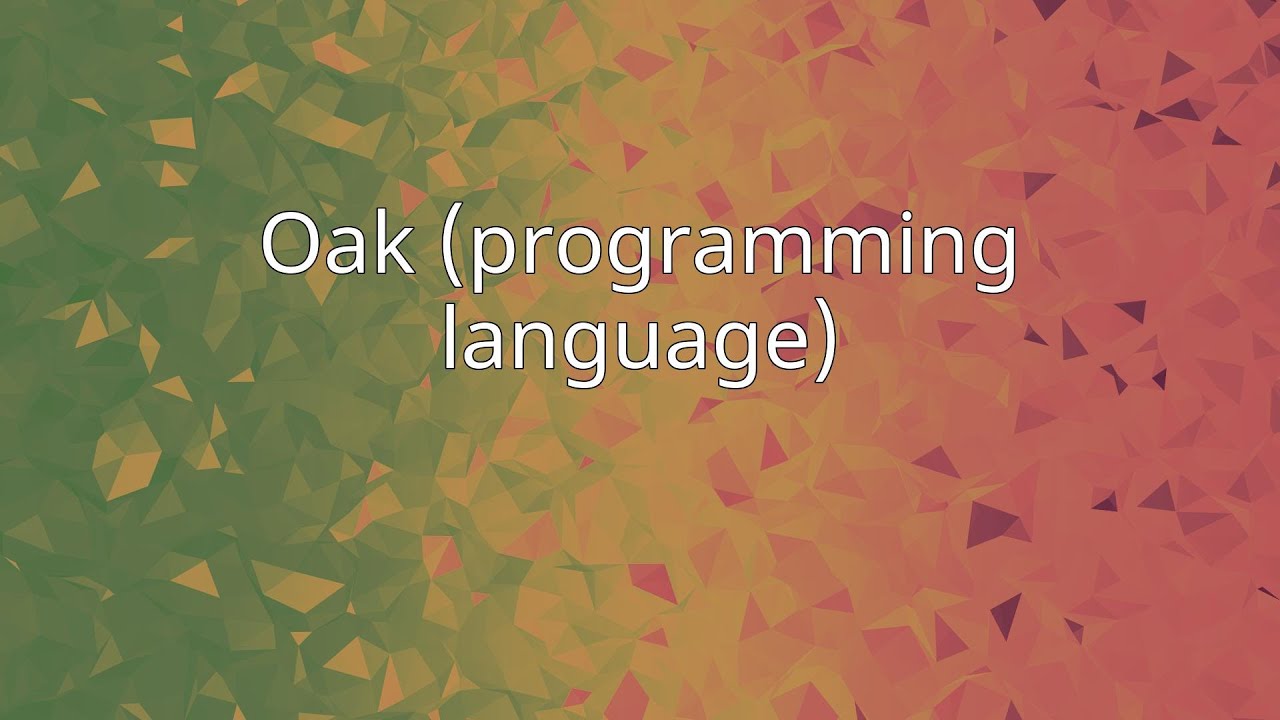 Oak (programming language)